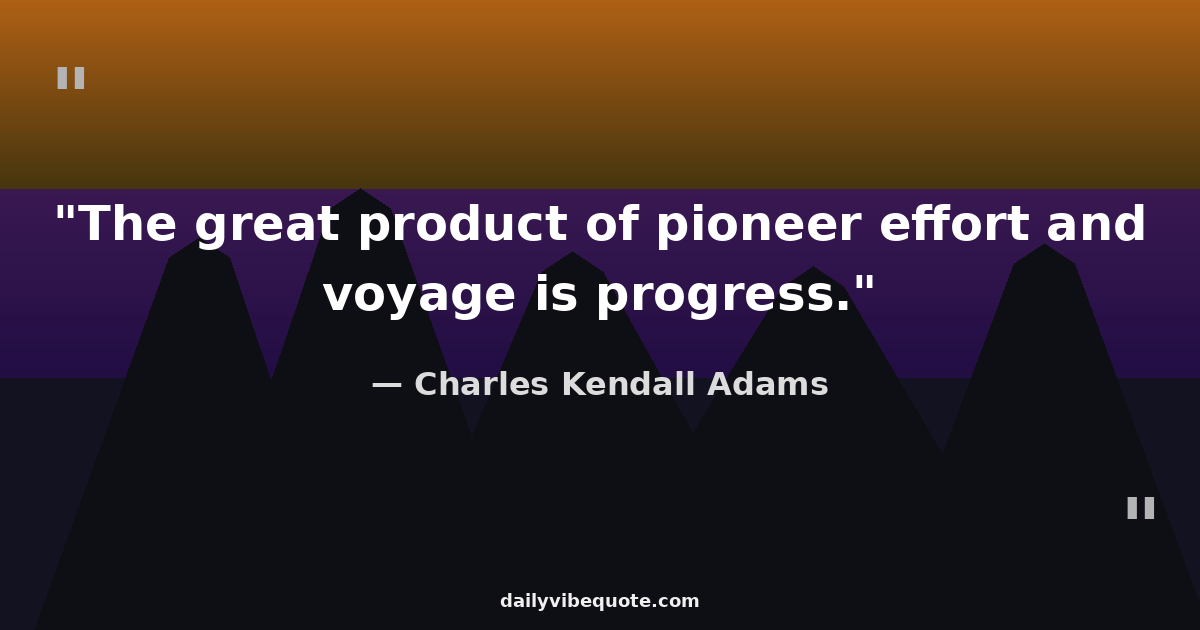 "

"The great product of pioneer effort and voyage is progress."

— Charles Kendall Adams

"

dailyvibequote.com